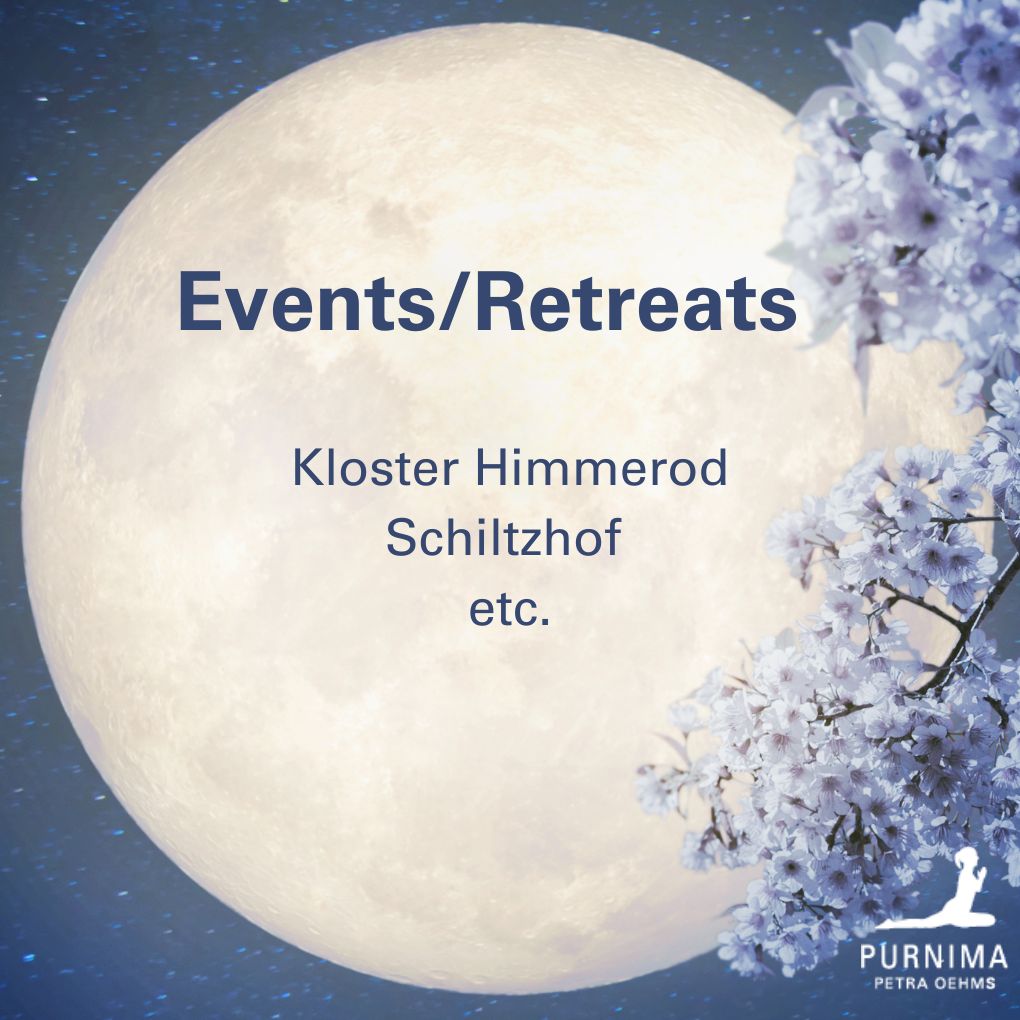 Events/Retreats

Kloster Himmerod
Schiltzhof
etc.

PURNIMA
PETRA OEHMS